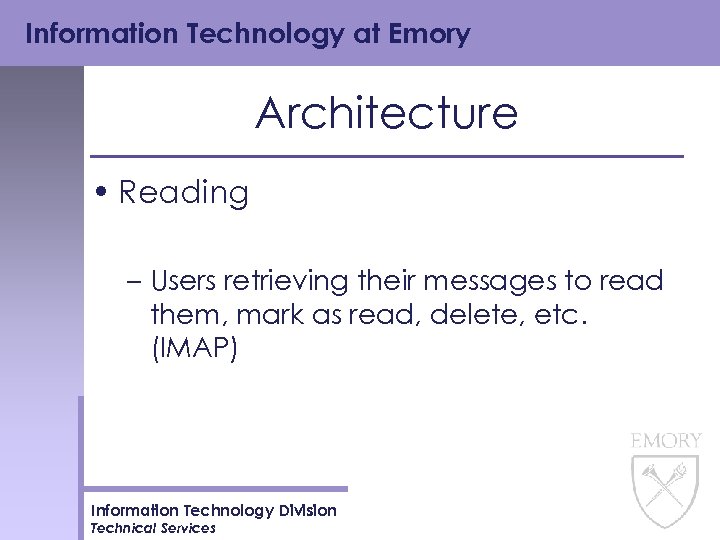 Information Technology at Emory

Architecture

• Reading

– Users retrieving their messages to read them, mark as read, delete, etc. (IMAP)

EMORY

Information Technology Division
Technical Services